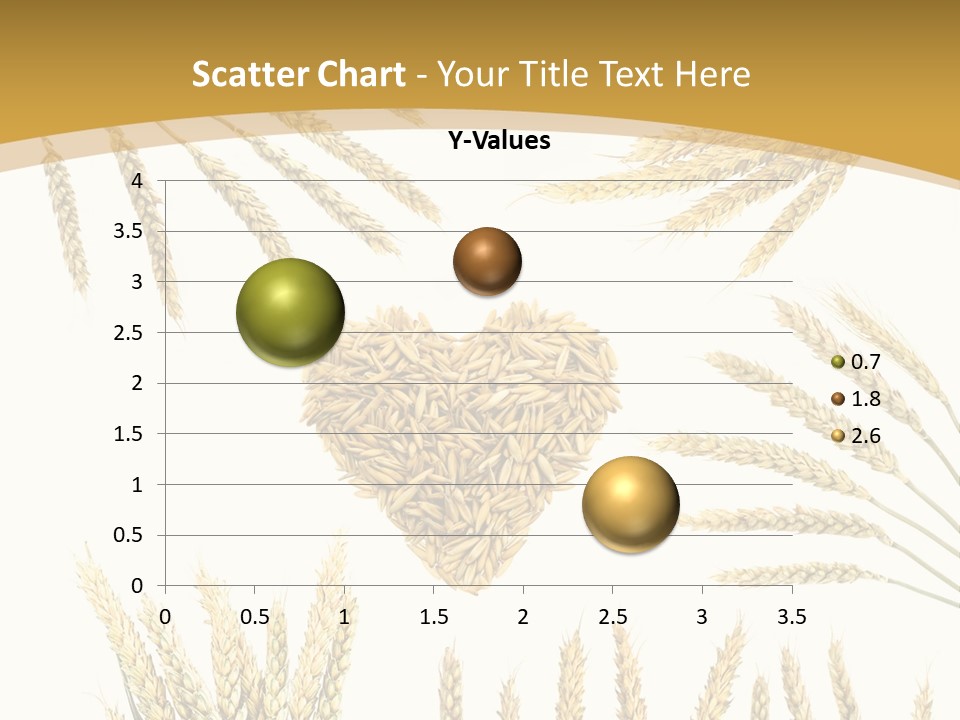 Scatter Chart - Your Title Text Here

Y-Values

4
3.5
3
2.5
2
1.5
1
0.5
0

0 0.5 1 1.5 2 2.5 3 3.5

0.7
1.8
2.6